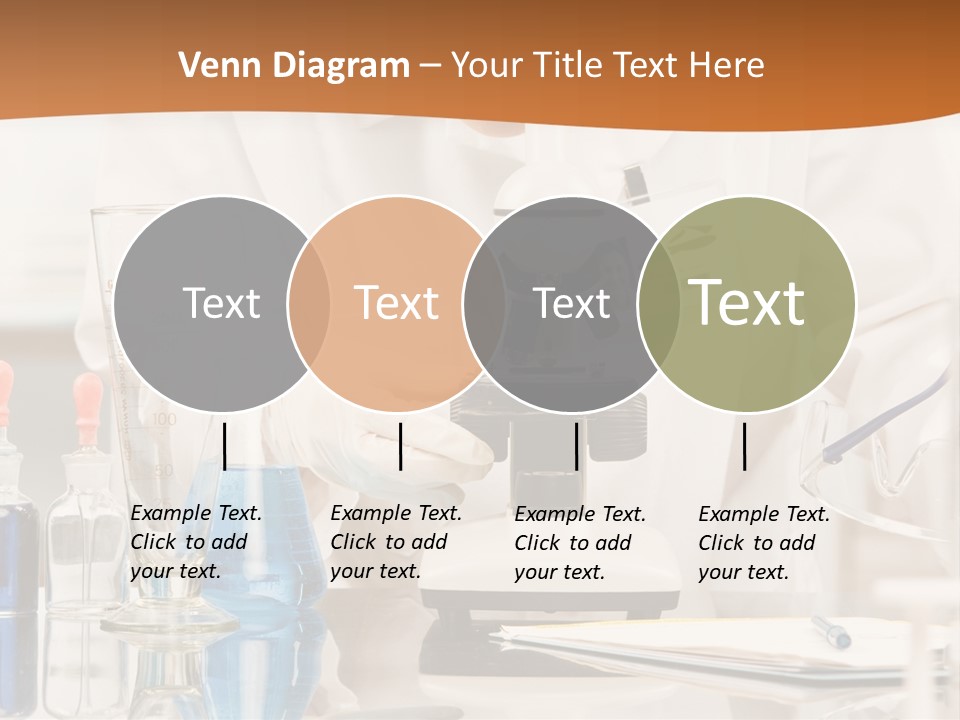 Venn Diagram – Your Title Text Here

Text

Text

Text

Text

Example Text. Click to add your text.

Example Text. Click to add your text.

Example Text. Click to add your text.

Example Text. Click to add your text.